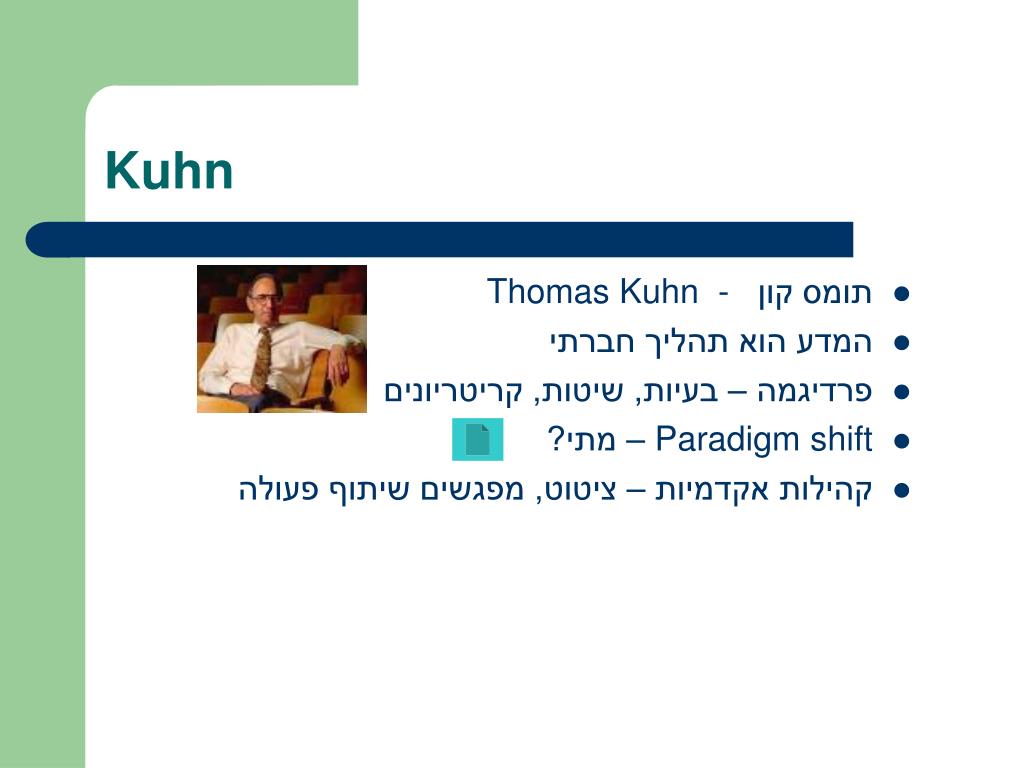 Kuhn

- תומס קון - Thomas Kuhn
- המדע הוא תהליך חברתי
- פרדיגמה – בעיות, שיטות, קריטריונים
- Paradigm shift – מתי?
- קהילות אקדמיות – ציטוט, מפגשים שיתוף פעולה